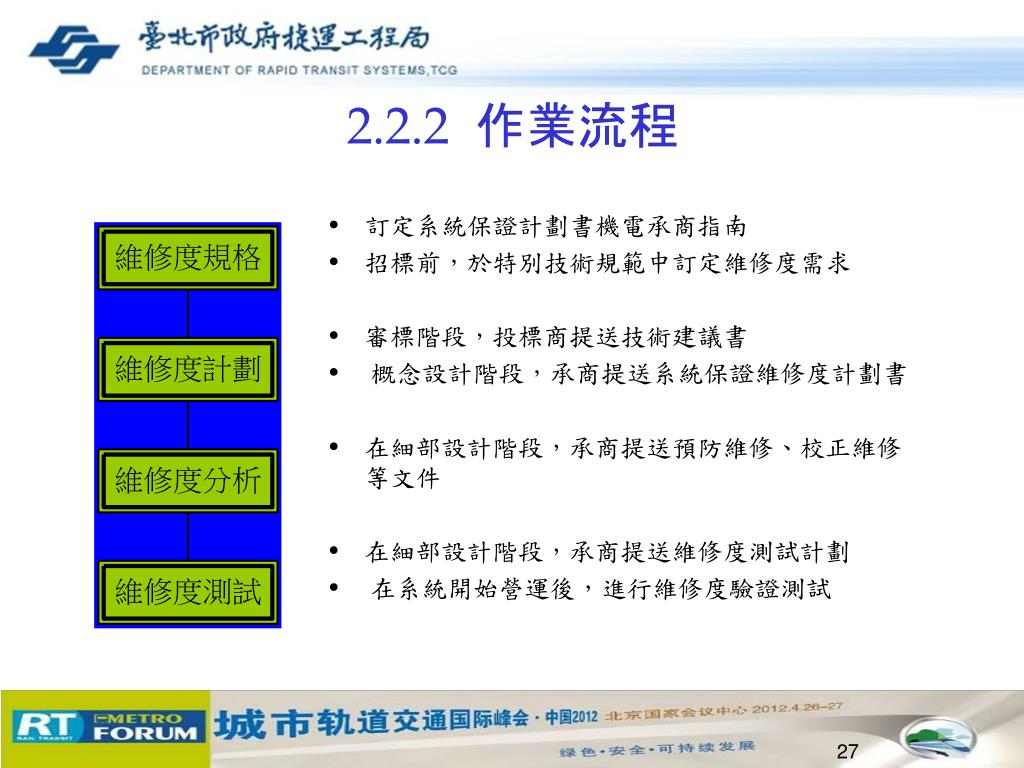 臺北市政府捷運工程局
DEPARTMENT OF RAPID TRANSIT SYSTEMS,TCG

2.2.2 作業流程

維修度規格

維修度計劃

維修度分析

維修度測試

• 訂定系統保證計劃書機電承商指南
• 招標前，於特別技術規範中訂定維修度需求

• 審標階段，投標商提送技術建議書
• 概念設計階段，承商提送系統保證維修度計劃書

• 在細部設計階段，承商提送預防維修、校正維修等文件

• 在細部設計階段，承商提送維修度測試計劃
• 在系統開始營運後，進行維修度驗證測試

RT RAIL TRANSIT METRO FORUM 城市轨道交通国际峰会 · 中国2012 北京国家会议中心 2012.4.26-27
绿色·安全·可持续发展
27